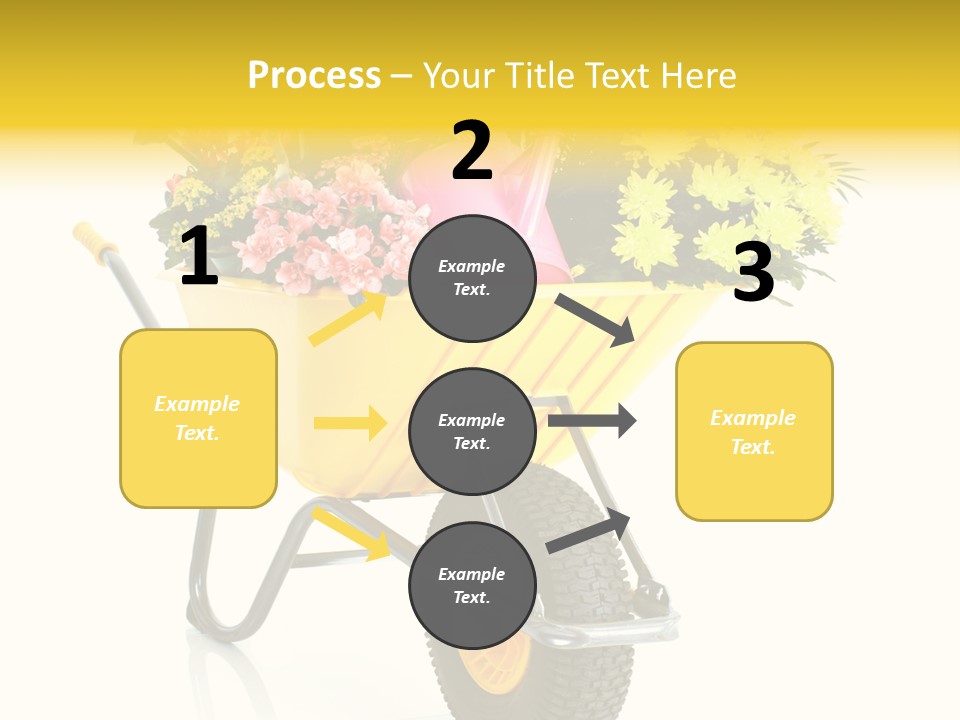 Process – Your Title Text Here

1

Example Text.

2

Example Text.

Example Text.

Example Text.

3

Example Text.